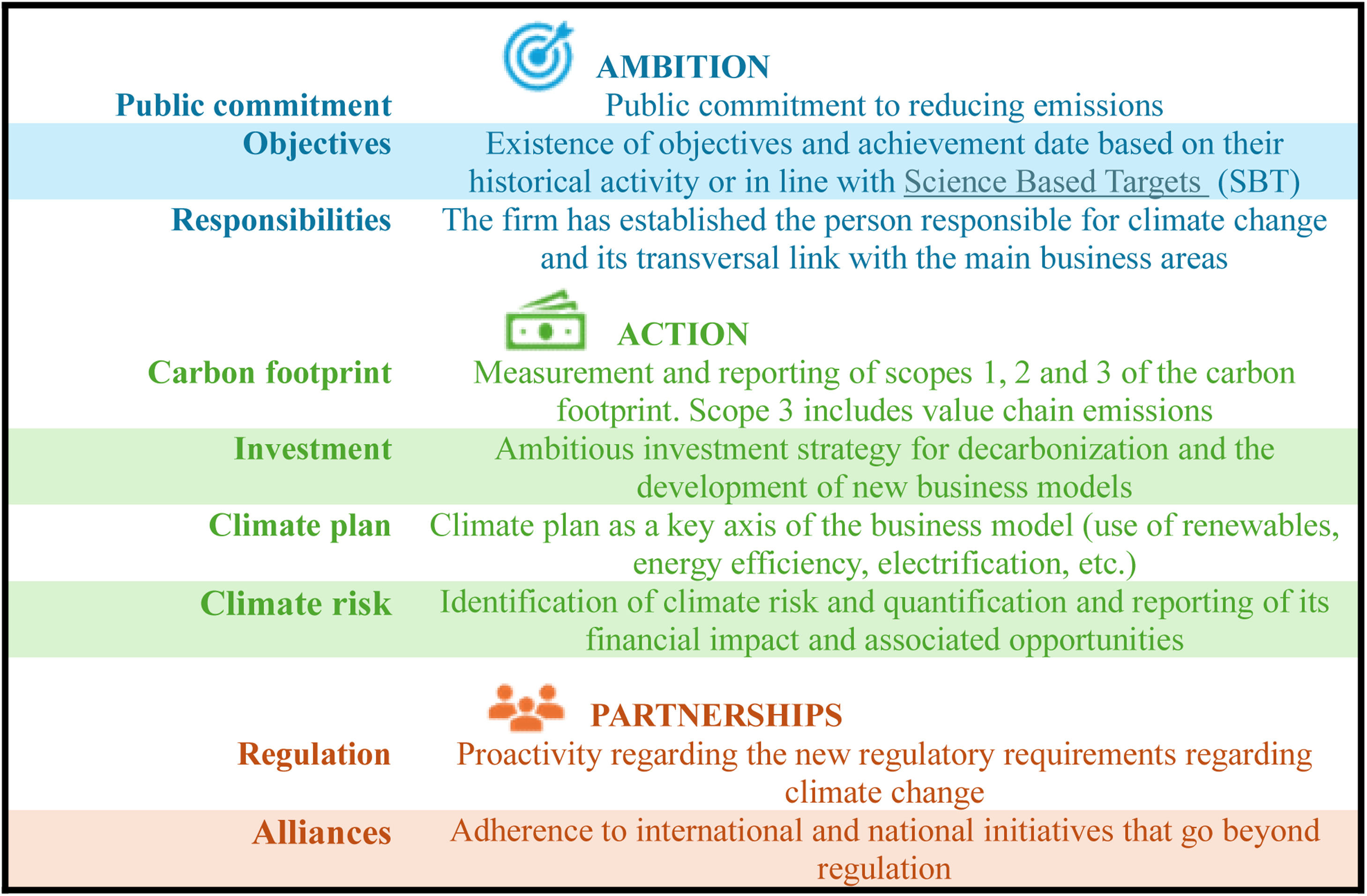 AMBITION

| | |
|---|---|
| Public commitment | Public commitment to reducing emissions |
| Objectives | Existence of objectives and achievement date based on their historical activity or in line with Science Based Targets (SBT) |
| Responsibilities | The firm has established the person responsible for climate change and its transversal link with the main business areas |

ACTION

| | |
|---|---|
| Carbon footprint | Measurement and reporting of scopes 1, 2 and 3 of the carbon footprint. Scope 3 includes value chain emissions |
| Investment | Ambitious investment strategy for decarbonization and the development of new business models |
| Climate plan | Climate plan as a key axis of the business model (use of renewables, energy efficiency, electrification, etc.) |
| Climate risk | Identification of climate risk and quantification and reporting of its financial impact and associated opportunities |

PARTNERSHIPS

| | |
|---|---|
| Regulation | Proactivity regarding the new regulatory requirements regarding climate change |
| Alliances | Adherence to international and national initiatives that go beyond regulation |